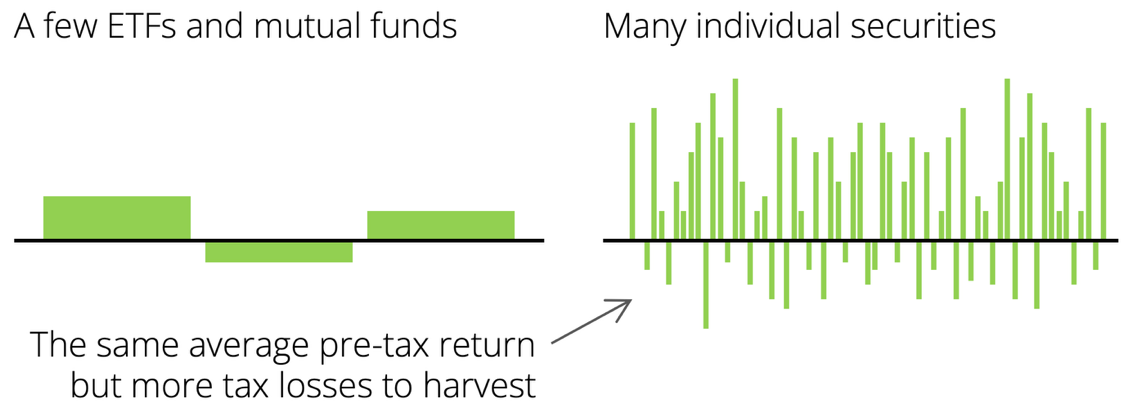 A few ETFs and mutual funds

Many individual securities

The same average pre-tax return but more tax losses to harvest